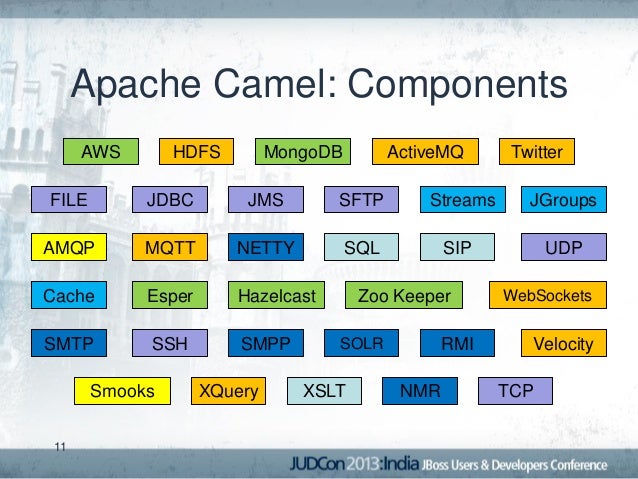 Apache Camel: Components

AWS HDFS MongoDB ActiveMQ Twitter

FILE JDBC JMS SFTP Streams JGroups

AMQP MQTT NETTY SQL SIP UDP

Cache Esper Hazelcast Zoo Keeper WebSockets

SMTP SSH SMPP SOLR RMI Velocity

Smooks XQuery XSLT NMR TCP

11

JUDCon 2013:India JBoss Users & Developers Conference